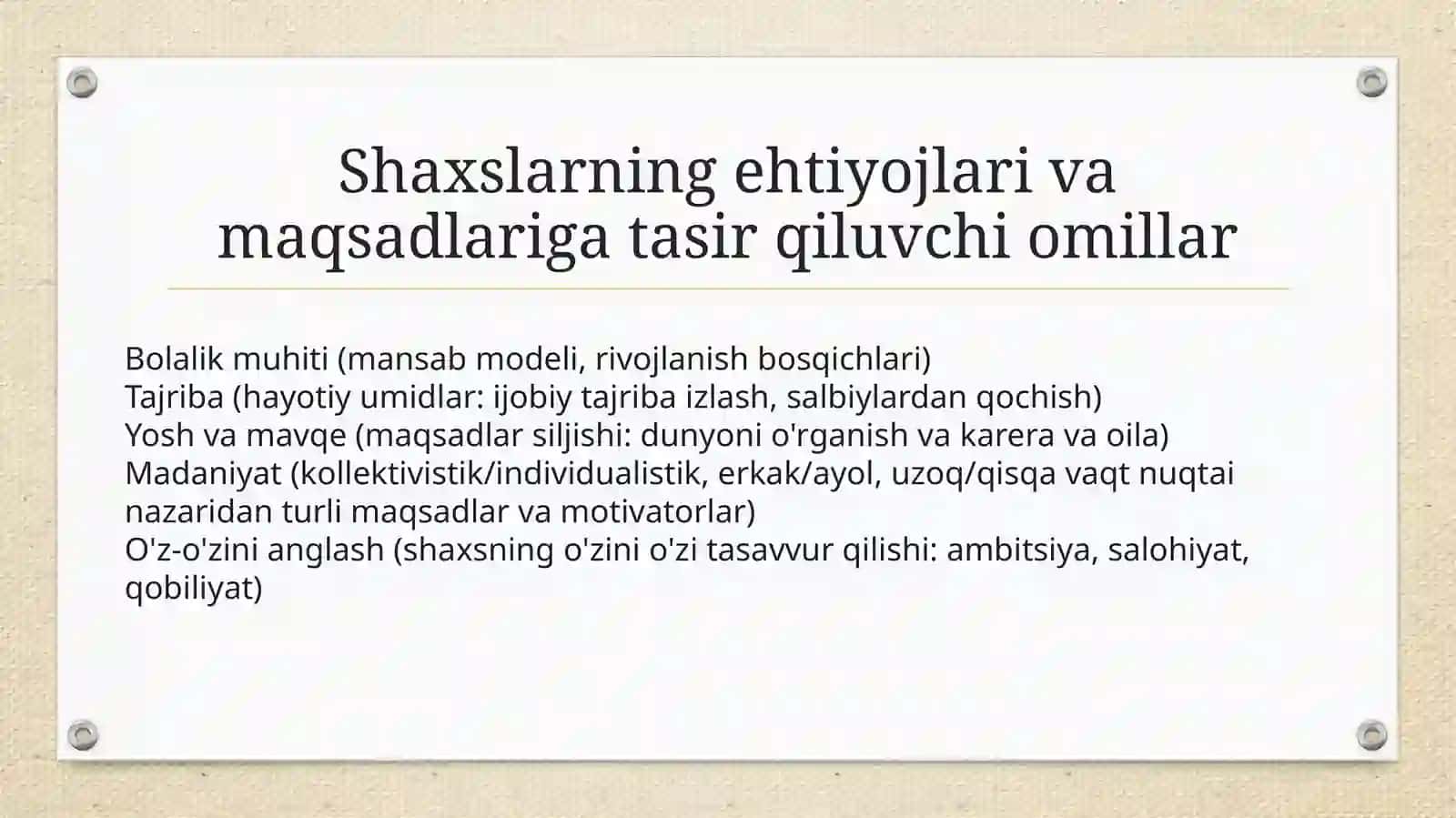 Shaxslarning ehtiyojlari va maqsadlariga tasir qiluvchi omillar

Bolalik muhiti (mansab modeli, rivojlanish bosqichlari)
Tajriba (hayotiy umidlar: ijobiy tajriba izlash, salbiylardan qochish)
Yosh va mavqe (maqsadlar siljishi: dunyoni o'rganish va karera va oila)
Madaniyat (kollektivistik/individualistik, erkak/ayol, uzoq/qisqa vaqt nuqtai nazaridan turli maqsadlar va motivatorlar)
O'z-o'zini anglash (shaxsning o'zini o'zi tasavvur qilishi: ambitsiya, salohiyat, qobiliyat)